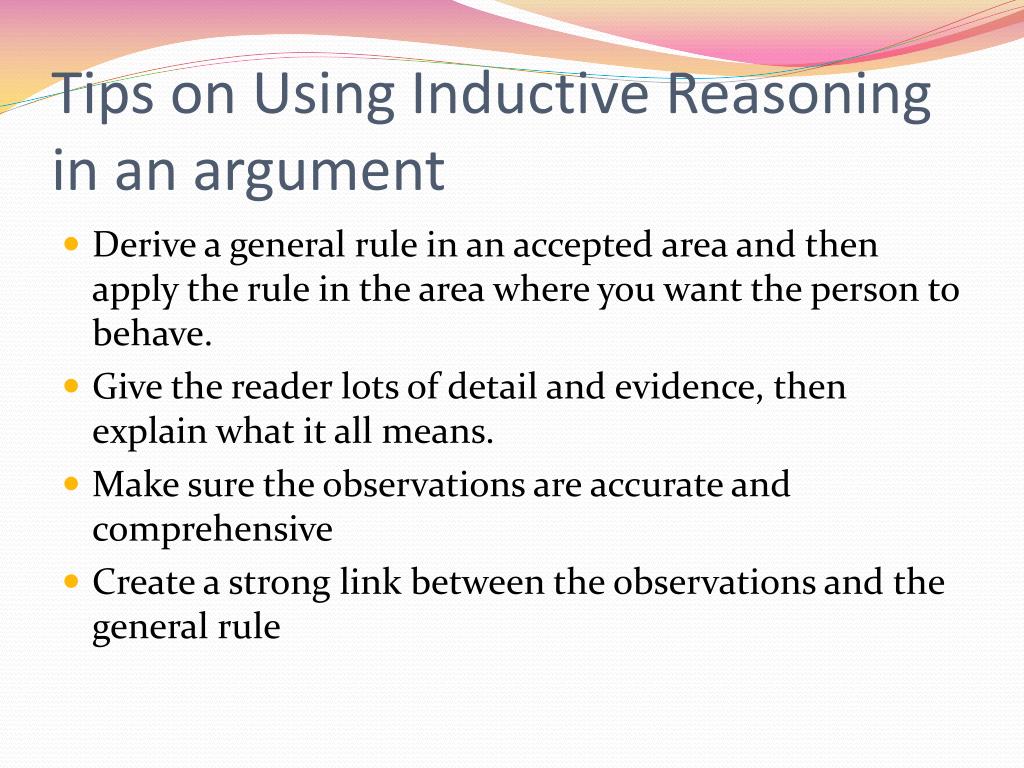 Tips on Using Inductive Reasoning in an argument

- Derive a general rule in an accepted area and then apply the rule in the area where you want the person to behave.
- Give the reader lots of detail and evidence, then explain what it all means.
- Make sure the observations are accurate and comprehensive
- Create a strong link between the observations and the general rule